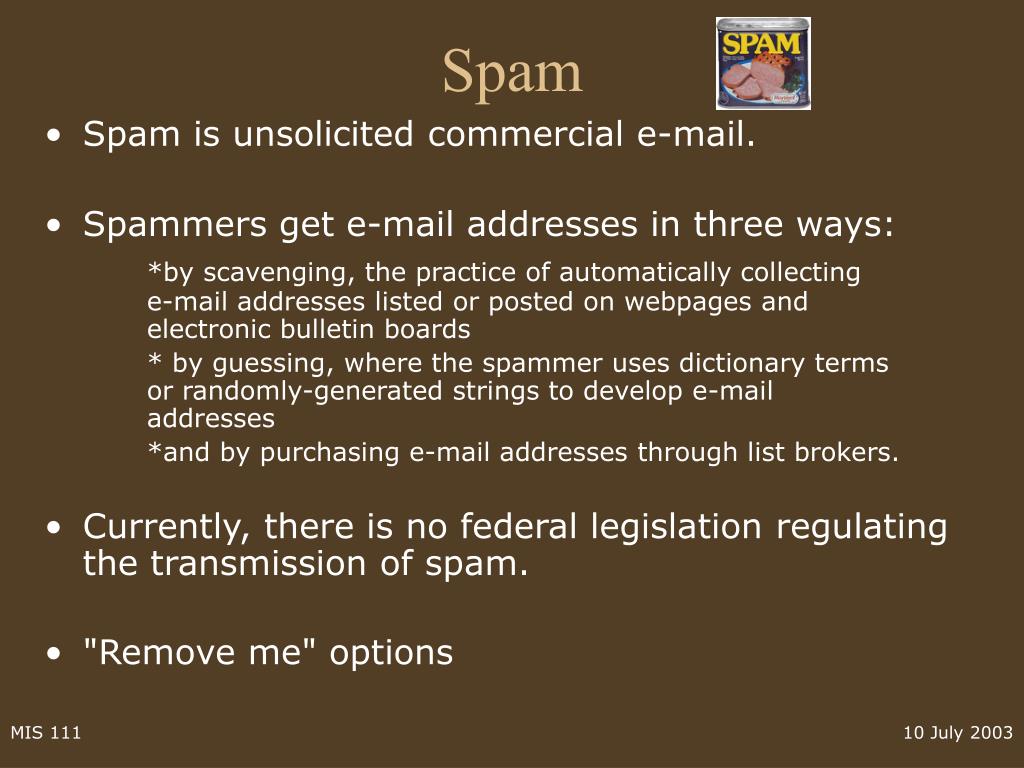 Spam

SPAM

• Spam is unsolicited commercial e-mail.

• Spammers get e-mail addresses in three ways:

*by scavenging, the practice of automatically collecting e-mail addresses listed or posted on webpages and electronic bulletin boards

* by guessing, where the spammer uses dictionary terms or randomly-generated strings to develop e-mail addresses

*and by purchasing e-mail addresses through list brokers.

• Currently, there is no federal legislation regulating the transmission of spam.

• "Remove me" options

MIS 111

10 July 2003